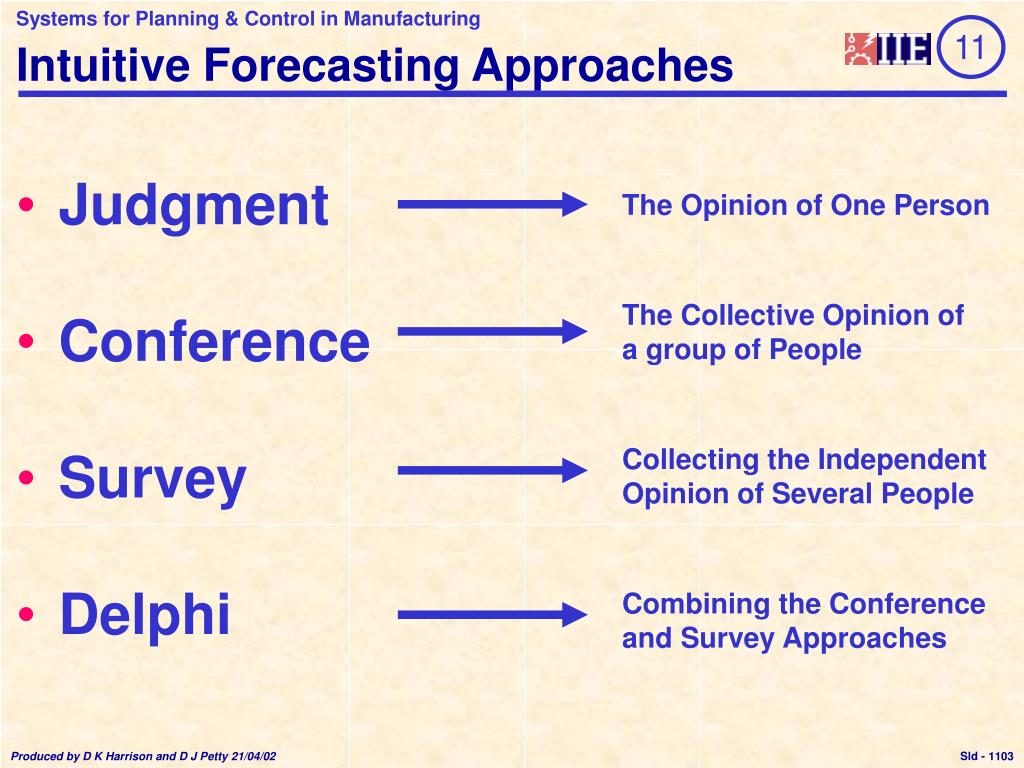 Systems for Planning & Control in Manufacturing

Intuitive Forecasting Approaches

IIE

11

• Judgment

The Opinion of One Person

• Conference

The Collective Opinion of a group of People

• Survey

Collecting the Independent Opinion of Several People

• Delphi

Combining the Conference and Survey Approaches

Produced by D K Harrison and D J Petty 21/04/02

Sld - 1103